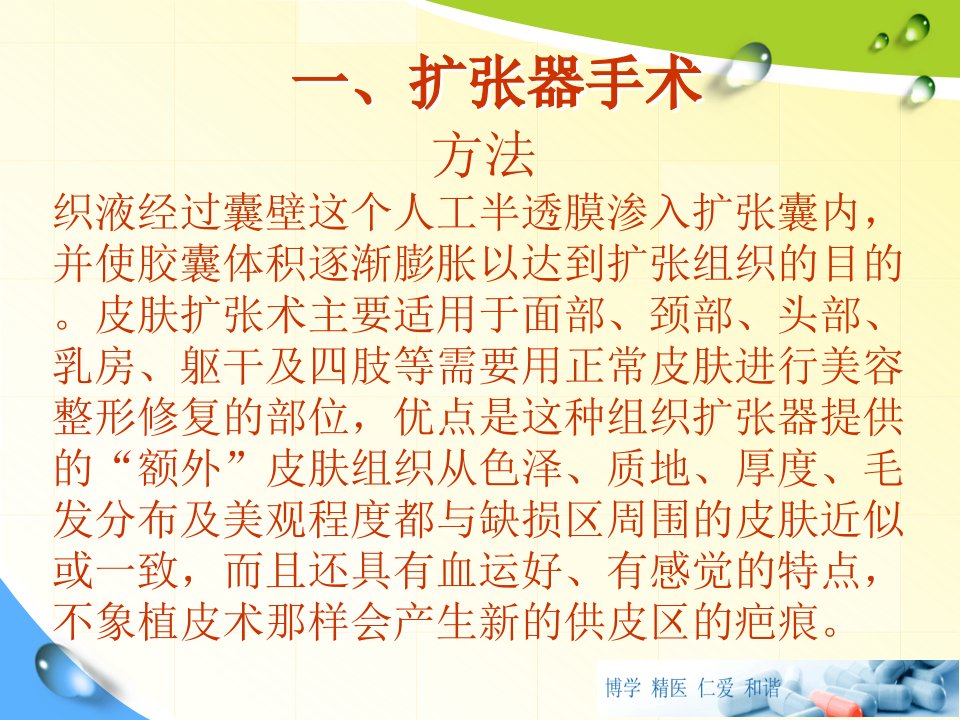 一、扩张器手术

方法

织液经过囊壁这个人工半透膜渗入扩张囊内，并使胶囊体积逐渐膨胀以达到扩张组织的目的。皮肤扩张术主要适用于面部、颈部、头部、乳房、躯干及四肢等需要用正常皮肤进行美容整形修复的部位，优点是这种组织扩张器提供的“额外”皮肤组织从色泽、质地、厚度、毛发分布及美观程度都与缺损区周围的皮肤近似或一致，而且还具有血运好、有感觉的特点，不象植皮术那样会产生新的供皮区的疤痕。

博学 精医 仁爱 和谐